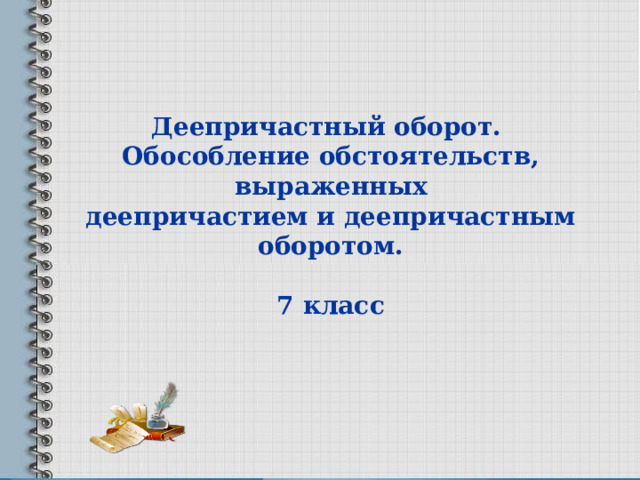 Деепричастный оборот.
Обособление обстоятельств, выраженных деепричастием и деепричастным оборотом.

7 класс